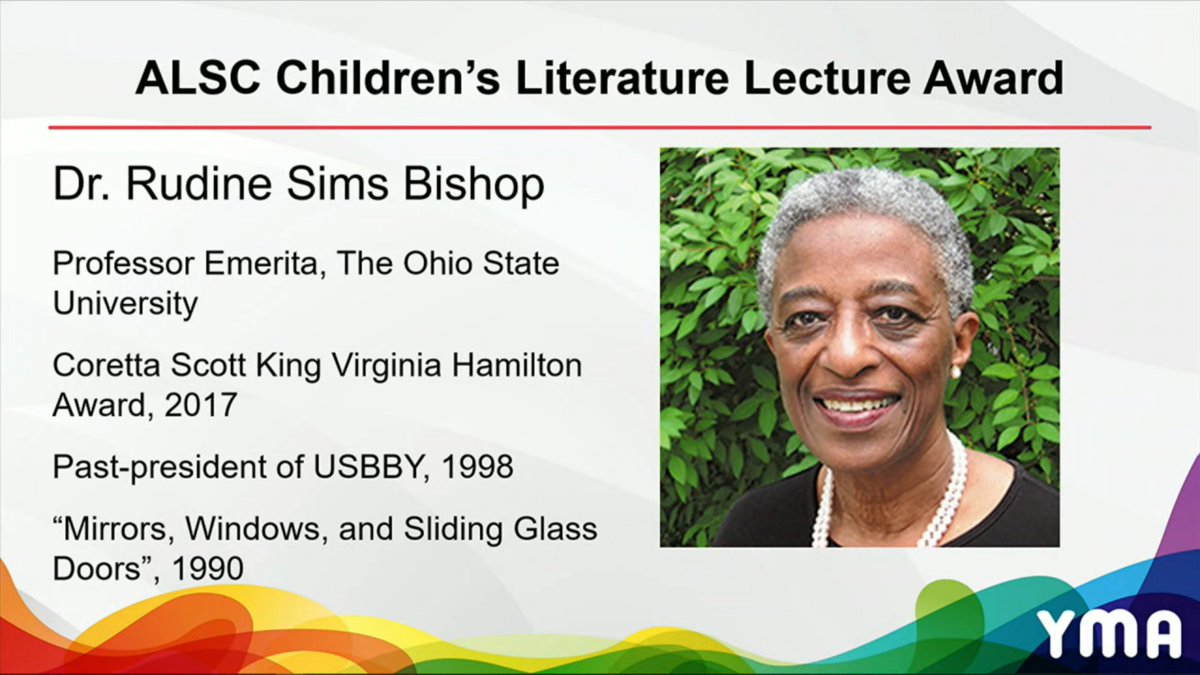 ALSC Children’s Literature Lecture Award

Dr. Rudine Sims Bishop

Professor Emerita, The Ohio State University

Coretta Scott King Virginia Hamilton Award, 2017

Past-president of USBBY, 1998

“Mirrors, Windows, and Sliding Glass Doors”, 1990

YMA